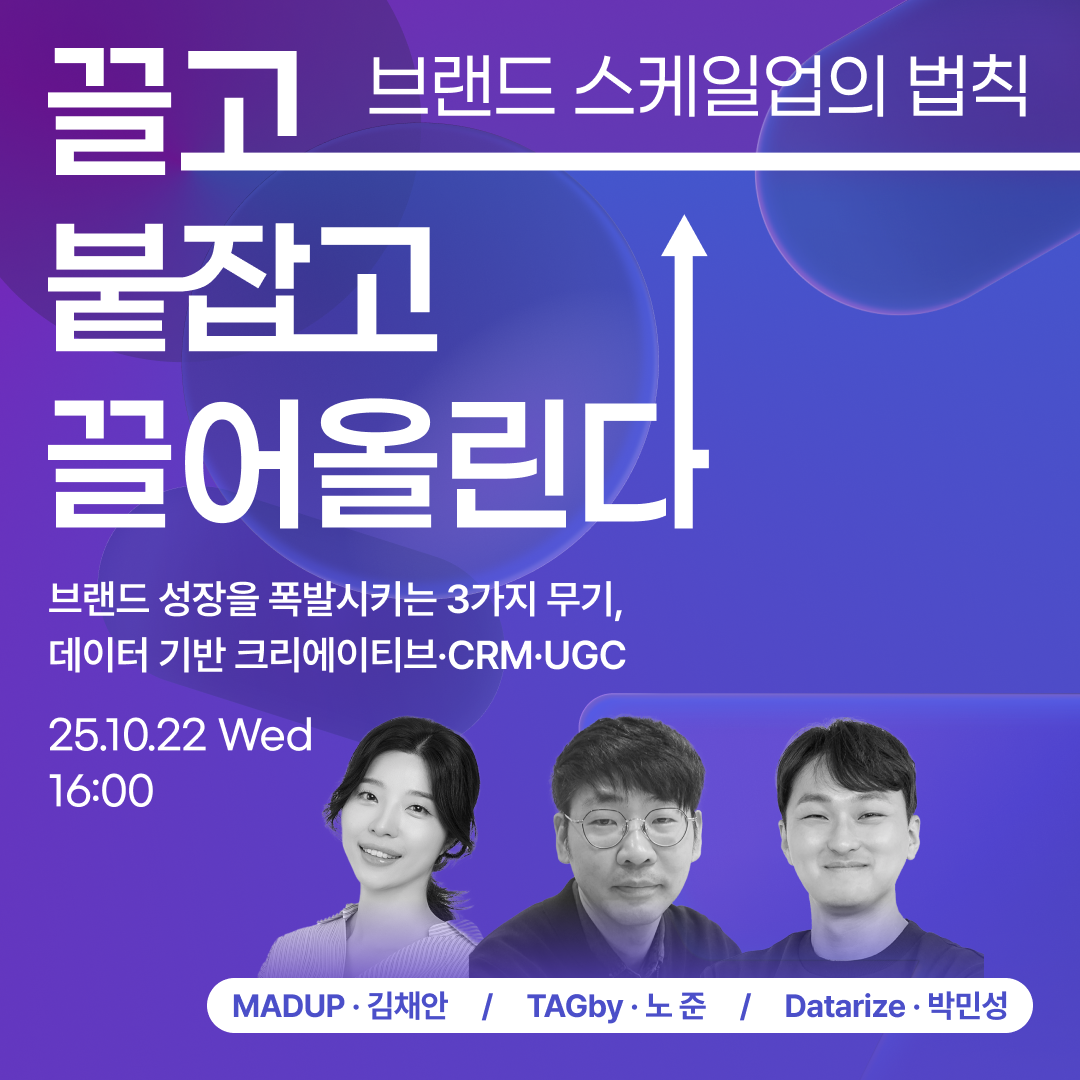 끌고 브랜드 스케일업의 법칙

붙잡고
끌어올린다

브랜드 성장을 폭발시키는 3가지 무기,
데이터 기반 크리에이티브·CRM·UGC

25.10.22 Wed
16:00

MADUP · 김채안 / TAGby · 노 준 / Datarize · 박민성